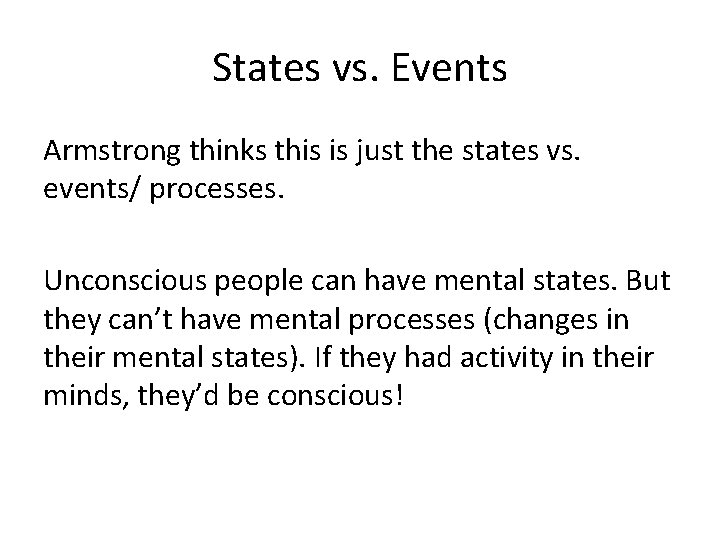 States vs. Events

Armstrong thinks this is just the states vs. events/ processes.

Unconscious people can have mental states. But they can’t have mental processes (changes in their mental states). If they had activity in their minds, they’d be conscious!